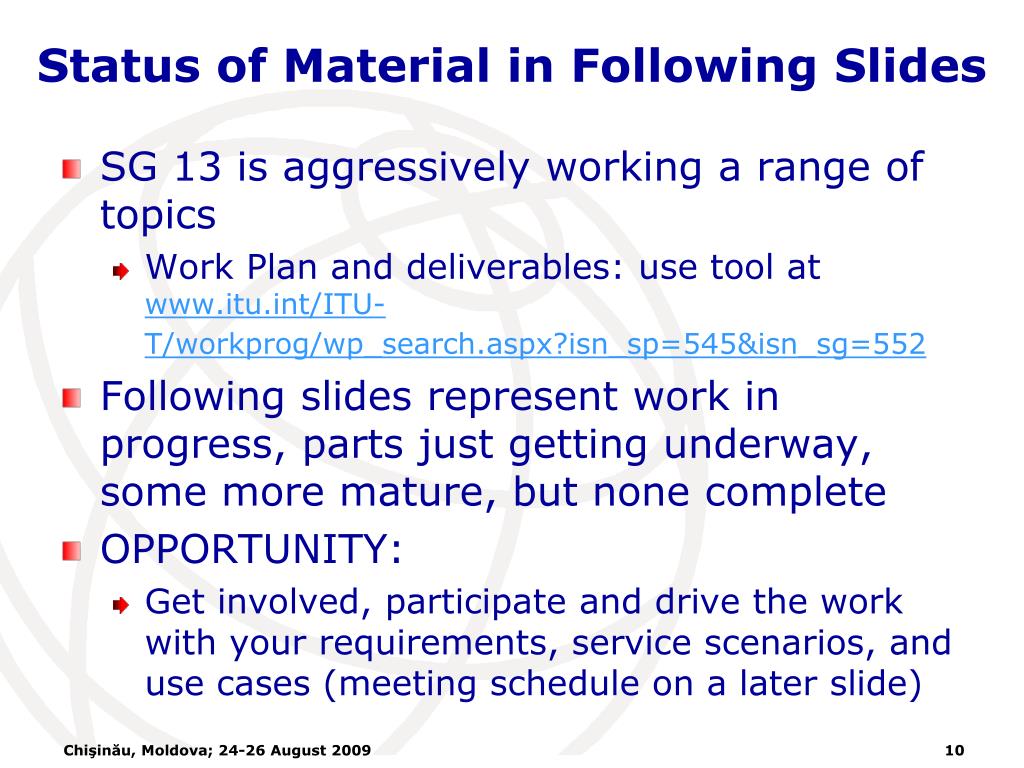 Status of Material in Following Slides

SG 13 is aggressively working a range of topics

Work Plan and deliverables: use tool at www.itu.int/ITU-T/workprog/wp_search.aspx?isn_sp=545&isn_sg=552

Following slides represent work in progress, parts just getting underway, some more mature, but none complete

OPPORTUNITY:

Get involved, participate and drive the work with your requirements, service scenarios, and use cases (meeting schedule on a later slide)

Chişinău, Moldova; 24-26 August 2009

10